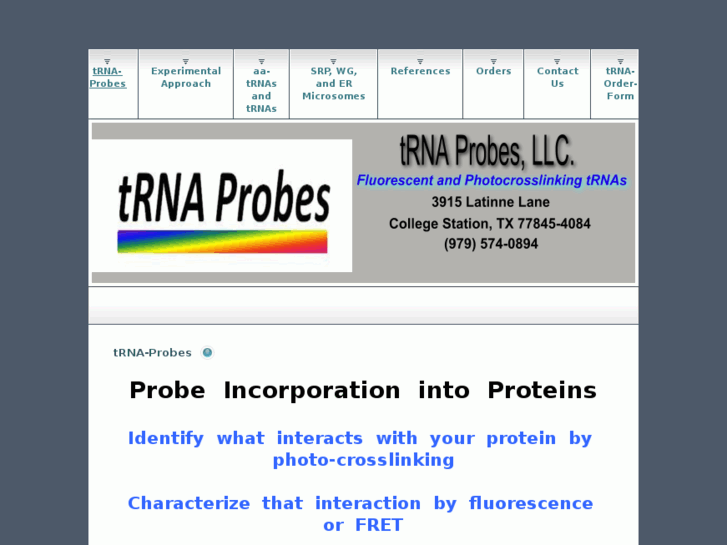 tRNA-Probes
Experimental Approach
aa-tRNAs and tRNAs
SRP, WG, and ER Microsomes
References
Orders
Contact Us
tRNA-Order-Form

tRNA Probes

tRNA Probes, LLC.
Fluorescent and Photocrosslinking tRNAs
3915 Latinne Lane
College Station, TX 77845-4084
(979) 574-0894

tRNA-Probes

Probe Incorporation into Proteins

Identify what interacts with your protein by photo-crosslinking

Characterize that interaction by fluorescence or FRET